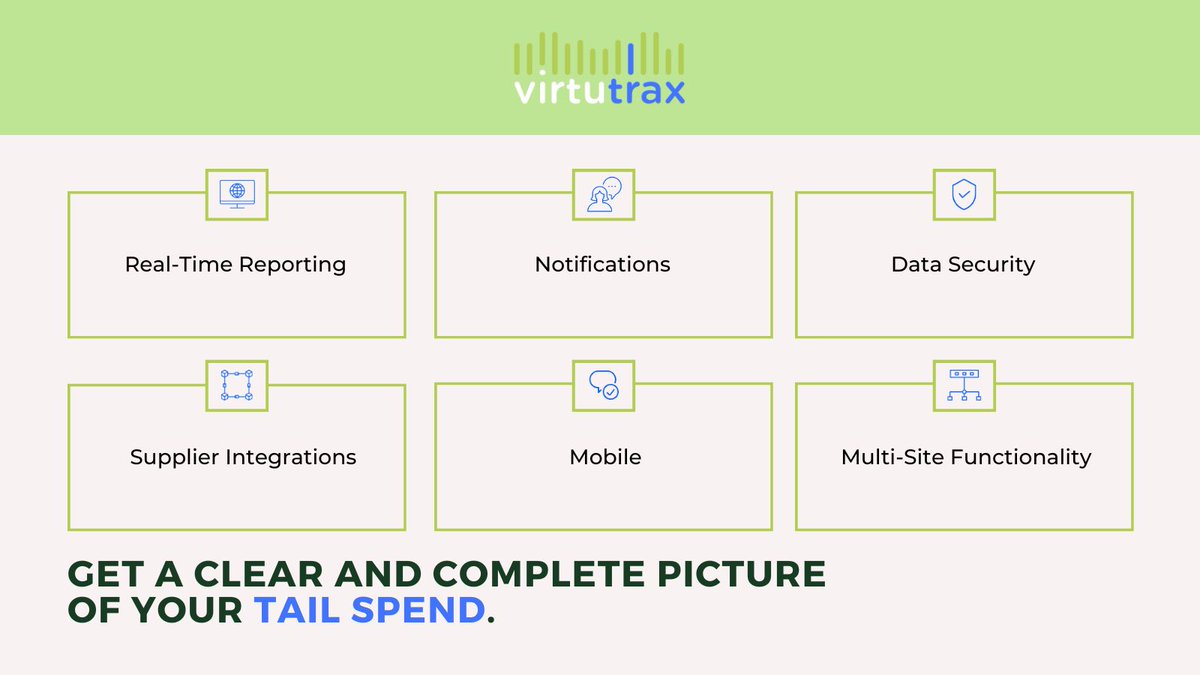 virtutrax

Real-Time Reporting

Notifications

Data Security

Supplier Integrations

Mobile

Multi-Site Functionality

GET A CLEAR AND COMPLETE PICTURE OF YOUR TAIL SPEND.